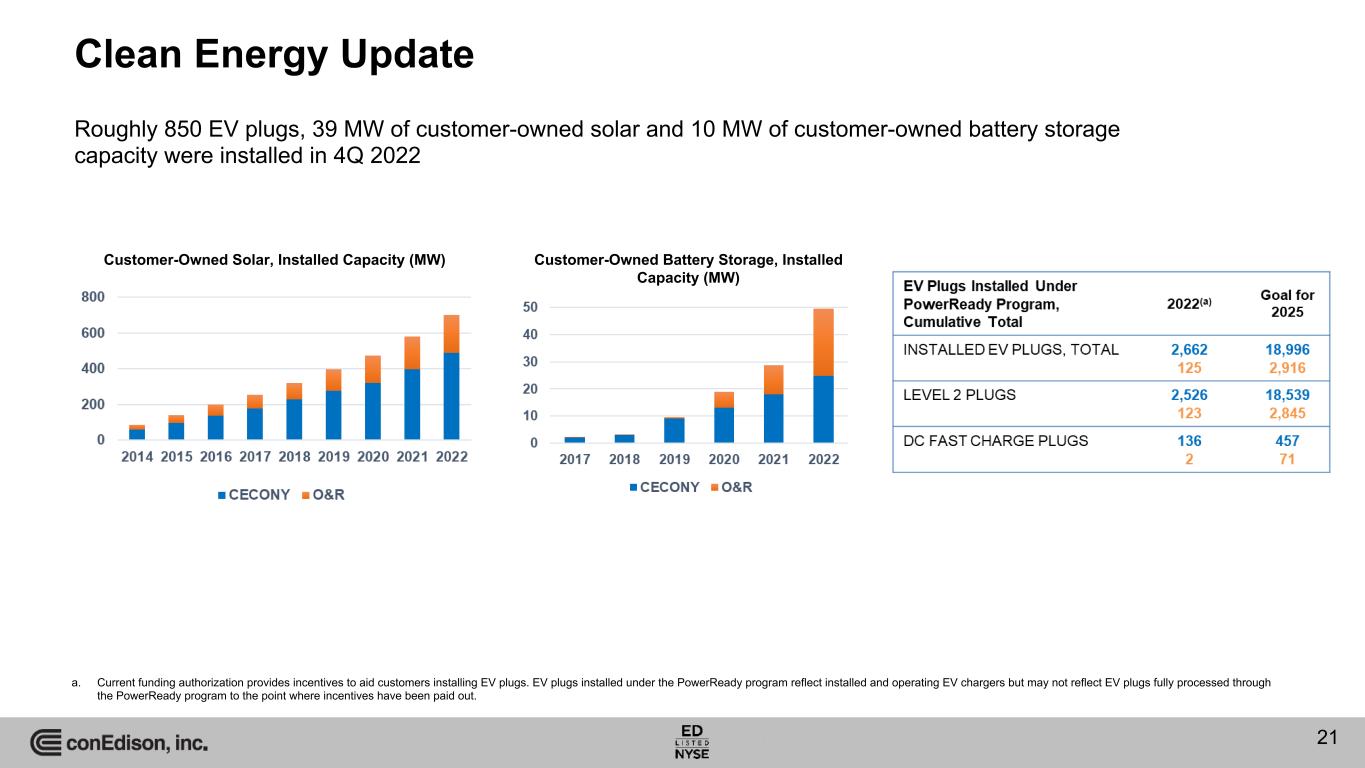 Clean Energy Update

Roughly 850 EV plugs, 39 MW of customer-owned solar and 10 MW of customer-owned battery storage capacity were installed in 4Q 2022

Customer-Owned Solar, Installed Capacity (MW)

800
600
400
200
0

2014 2015 2016 2017 2018 2019 2020 2021 2022

CECONY O&R

Customer-Owned Battery Storage, Installed Capacity (MW)

50
40
30
20
10
0

2017 2018 2019 2020 2021 2022

CECONY O&R

| EV Plugs Installed Under PowerReady Program, Cumulative Total | 2022$^{(a)}$ | Goal for 2025 |
|---|---|---|
| INSTALLED EV PLUGS, TOTAL | 2,662 125 | 18,996 2,916 |
| LEVEL 2 PLUGS | 2,526 123 | 18,539 2,845 |
| DC FAST CHARGE PLUGS | 136 2 | 457 71 |

a. Current funding authorization provides incentives to aid customers installing EV plugs. EV plugs installed under the PowerReady program reflect installed and operating EV chargers but may not reflect EV plugs fully processed through the PowerReady program to the point where incentives have been paid out.

conEdison, inc.

ED LISTED NYSE

21